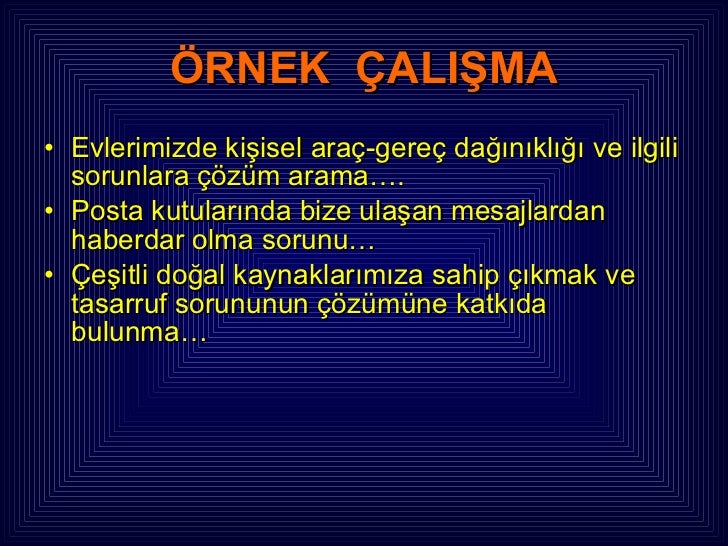 ÖRNEK ÇALIŞMA

• Evlerimizde kişisel araç-gereç dağınıklığı ve ilgili sorunlara çözüm arama….

• Posta kutularında bize ulaşan mesajlardan haberdar olma sorunu…

• Çeşitli doğal kaynaklarımıza sahip çıkmak ve tasarruf sorununun çözümüne katkıda bulunma…